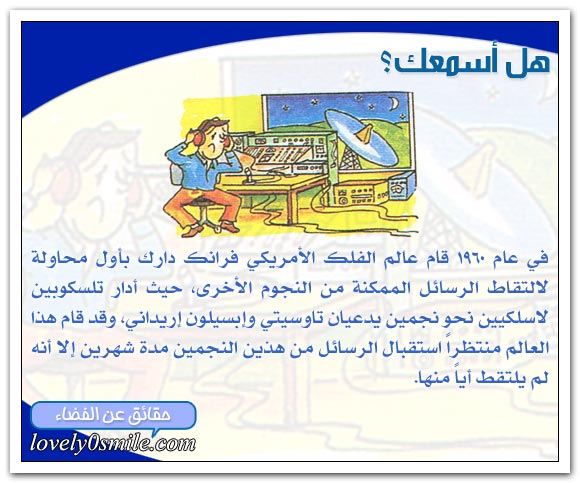 هل أسمعك؟

في عام ١٩٦٠ قام عالم الفلك الأمريكي فرانك دارك بأول محاولة لالتقاط الرسائل الممكنة من النجوم الأخرى، حيث أدار تلسكوبين لاسلكيين نحو نجمين يدعيان تاوسيتي وإبسيلون إريداني، وقد قام هذا العالم منتظراً استقبال الرسائل من هذين النجمين مدة شهرين إلا أنه لم يلتقط أياً منها.

حقائق عن الفضاء
lovely0smile.com